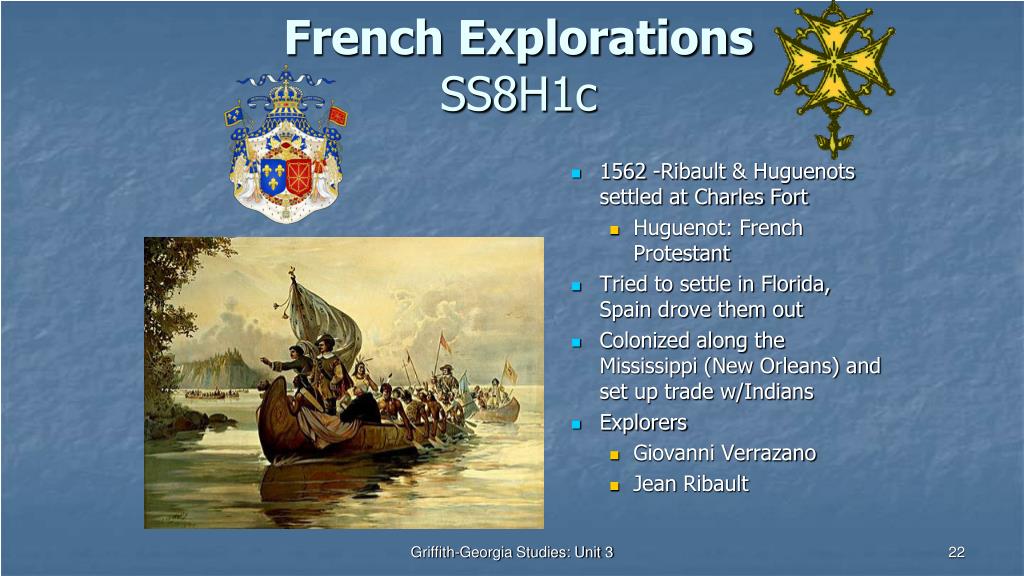 French Explorations
SS8H1c

1562 -Ribault & Huguenots settled at Charles Fort
Huguenot: French Protestant
Tried to settle in Florida, Spain drove them out
Colonized along the Mississippi (New Orleans) and set up trade w/Indians
Explorers
Giovanni Verrazano
Jean Ribault

Griffith-Georgia Studies: Unit 3

22